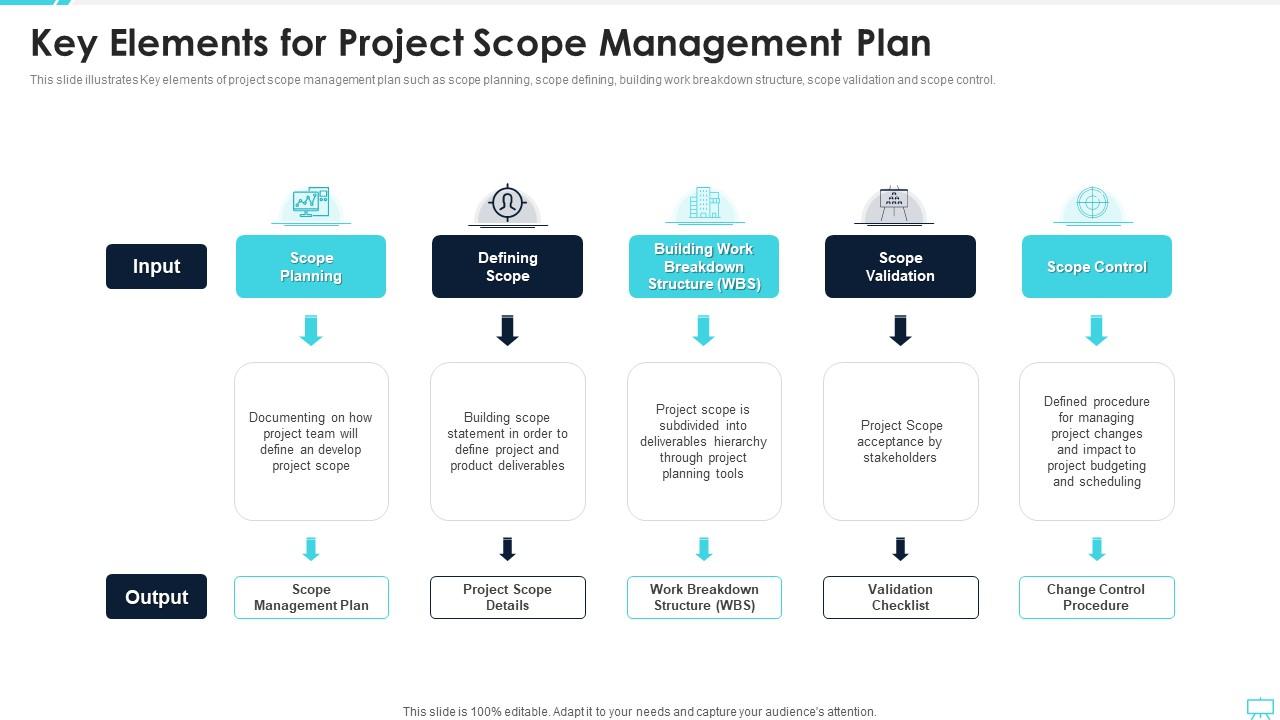 Key Elements for Project Scope Management Plan

This slide illustrates Key elements of project scope management plan such as scope planning, scope defining, building work breakdown structure, scope validation and scope control.

Input

Scope Planning

Defining Scope

Building Work Breakdown Structure (WBS)

Scope Validation

Scope Control

Documenting on how project team will define an develop project scope

Building scope statement in order to define project and product deliverables

Project scope is subdivided into deliverables hierarchy through project planning tools

Project Scope acceptance by stakeholders

Defined procedure for managing project changes and impact to project budgeting and scheduling

Output

Scope Management Plan

Project Scope Details

Work Breakdown Structure (WBS)

Validation Checklist

Change Control Procedure

This slide is 100% editable. Adapt it to your needs and capture your audience's attention.